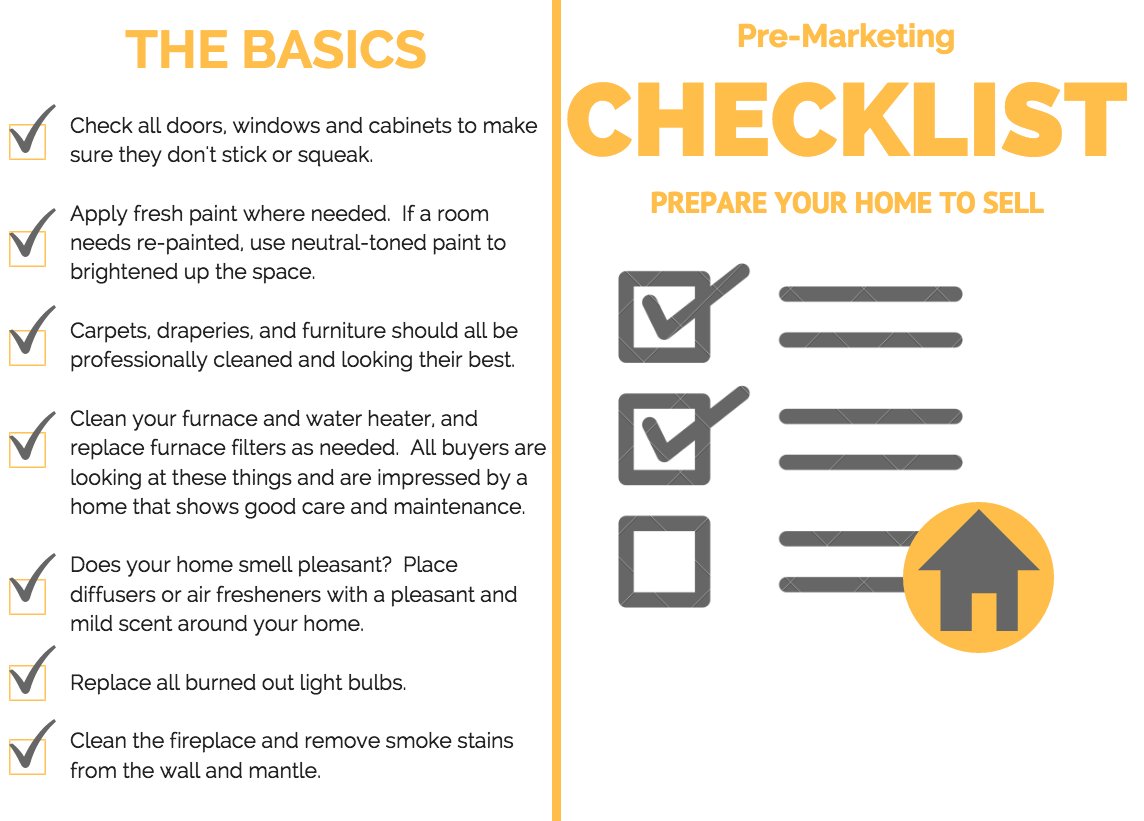 THE BASICS

Check all doors, windows and cabinets to make sure they don't stick or squeak.

Apply fresh paint where needed. If a room needs re-painted, use neutral-toned paint to brightened up the space.

Carpets, draperies, and furniture should all be professionally cleaned and looking their best.

Clean your furnace and water heater, and replace furnace filters as needed. All buyers are looking at these things and are impressed by a home that shows good care and maintenance.

Does your home smell pleasant? Place diffusers or air fresheners with a pleasant and mild scent around your home.

Replace all burned out light bulbs.

Clean the fireplace and remove smoke stains from the wall and mantle.

Pre-Marketing

CHECKLIST

PREPARE YOUR HOME TO SELL